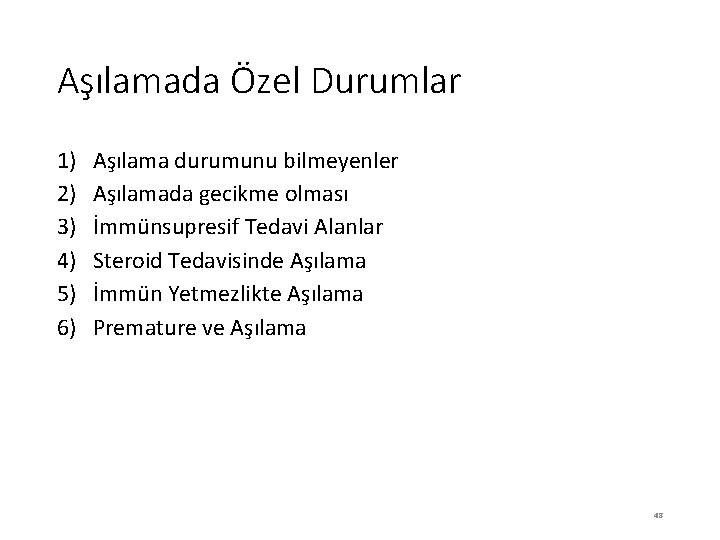 Aşılamada Özel Durumlar

1) Aşılama durumunu bilmeyenler
2) Aşılamada gecikme olması
3) İmmünsupresif Tedavi Alanlar
4) Steroid Tedavisinde Aşılama
5) İmmün Yetmezlikte Aşılama
6) Premature ve Aşılama

43